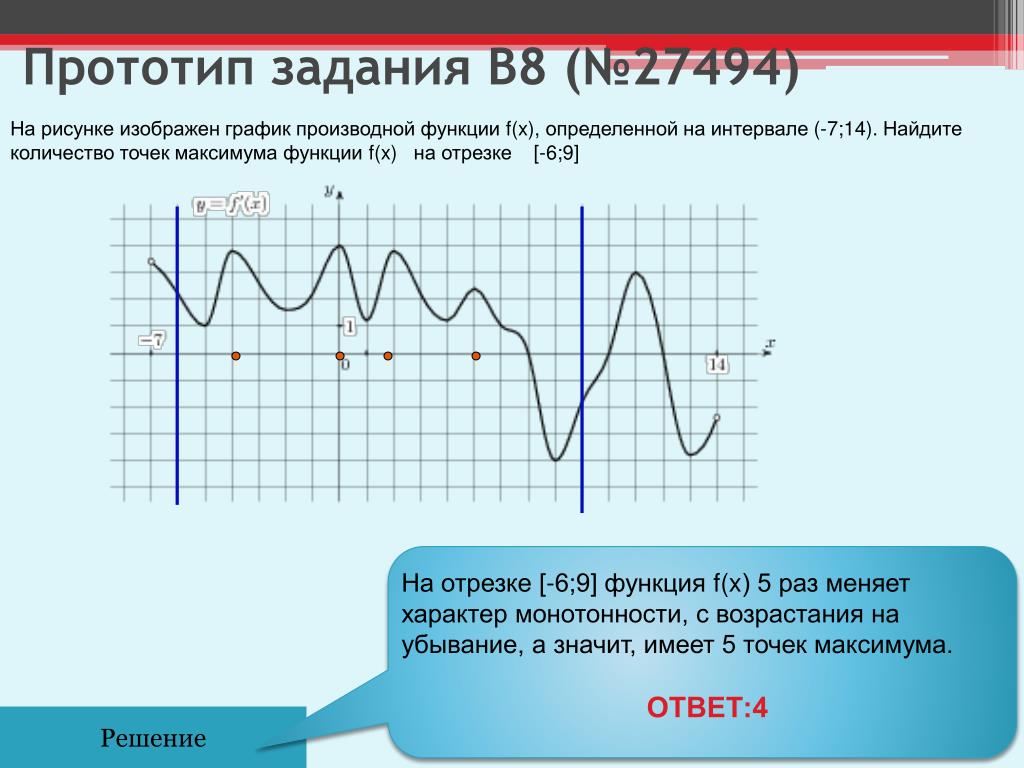 Прототип задания B8 (№27494)

На рисунке изображен график производной функции f(x), определенной на интервале (-7;14). Найдите количество точек максимума функции f(x) на отрезке [-6;9]

$y = f'(x)$

$y$

$x$

$-7$

$1$

$0$

$14$

На отрезке [-6;9] функция f(x) 5 раз меняет характер монотонности, с возрастания на убывание, а значит, имеет 5 точек максимума.

ОТВЕТ:4

Решение